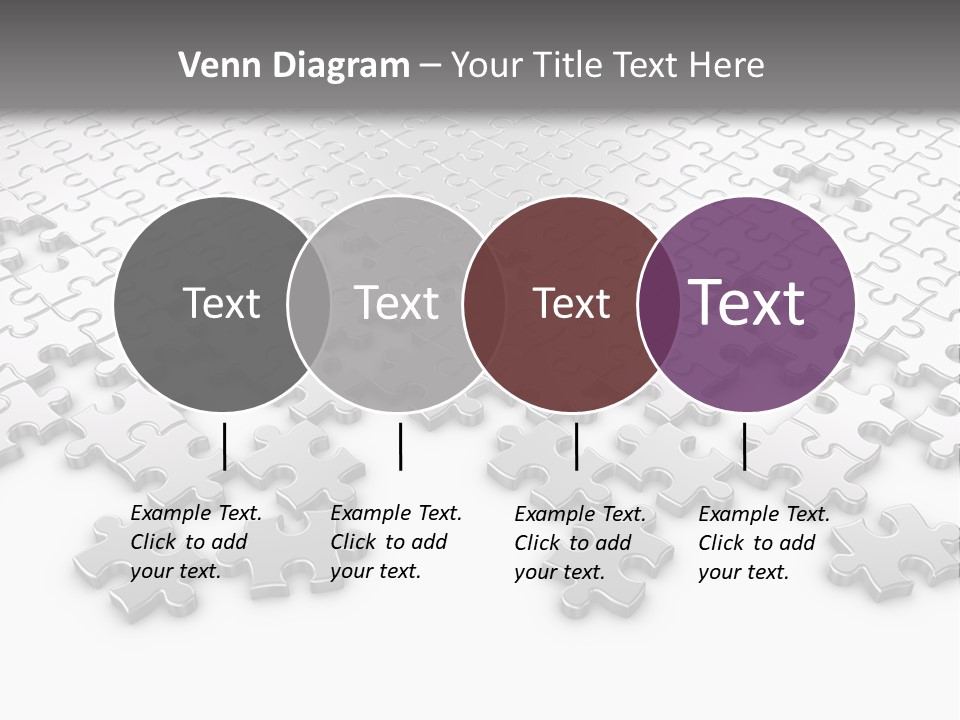 Venn Diagram – Your Title Text Here

Text

Text

Text

Text

Example Text. Click to add your text.

Example Text. Click to add your text.

Example Text. Click to add your text.

Example Text. Click to add your text.